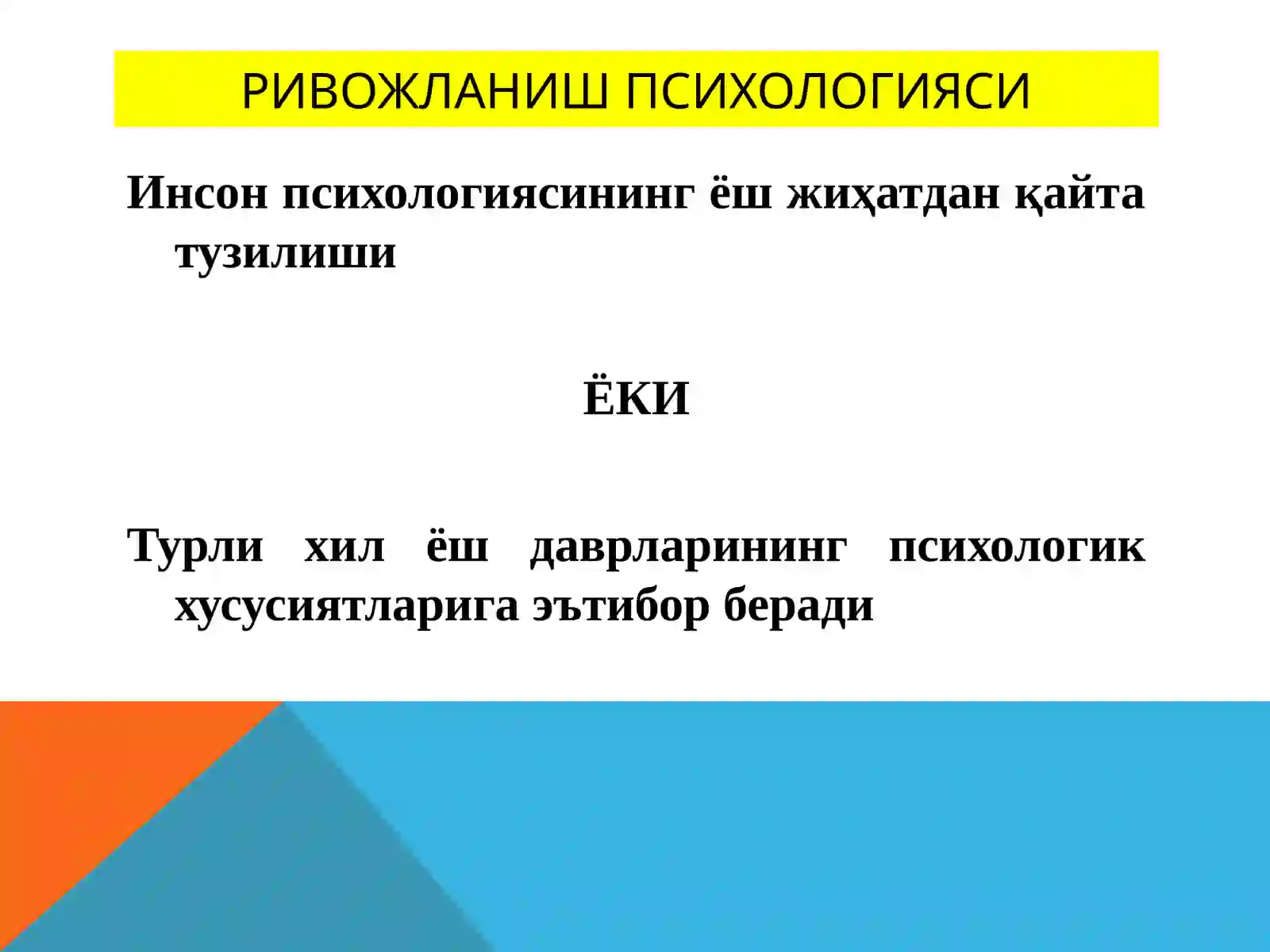 РИВОЖЛАНИШ ПСИХОЛОГИЯСИ

Инсон психологиясининг ёш жиҳатдан қайта тузилиши

ЁКИ

Турли хил ёш даврларининг психологик хусусиятларига эътибор беради